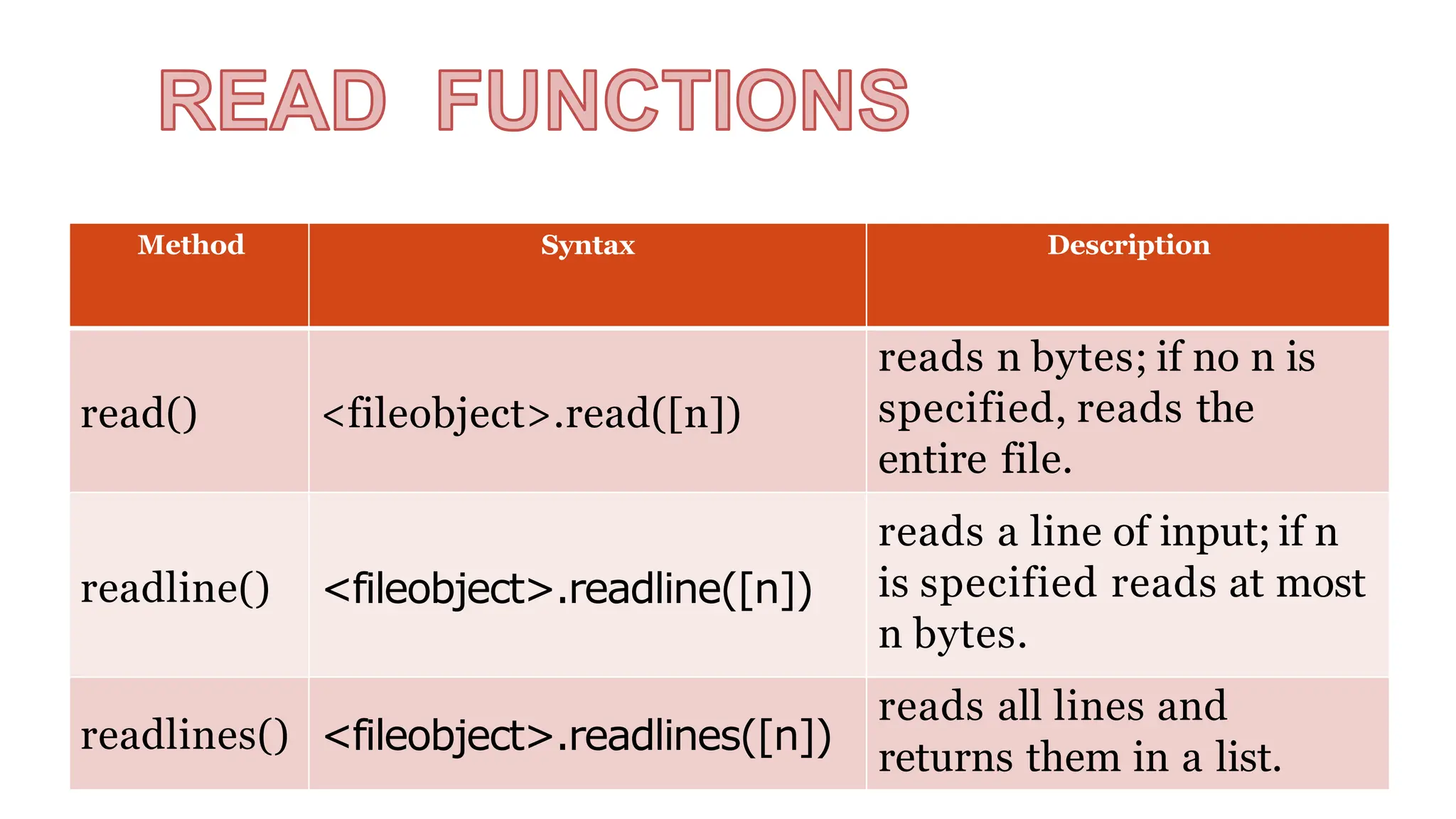 READ FUNCTIONS

| Method | Syntax | Description |
|---|---|---|
| read() | <fileobject>.read([n]) | reads n bytes; if no n is specified, reads the entire file. |
| readline() | <fileobject>.readline([n]) | reads a line of input; if n is specified reads at most n bytes. |
| readlines() | <fileobject>.readlines([n]) | reads all lines and returns them in a list. |